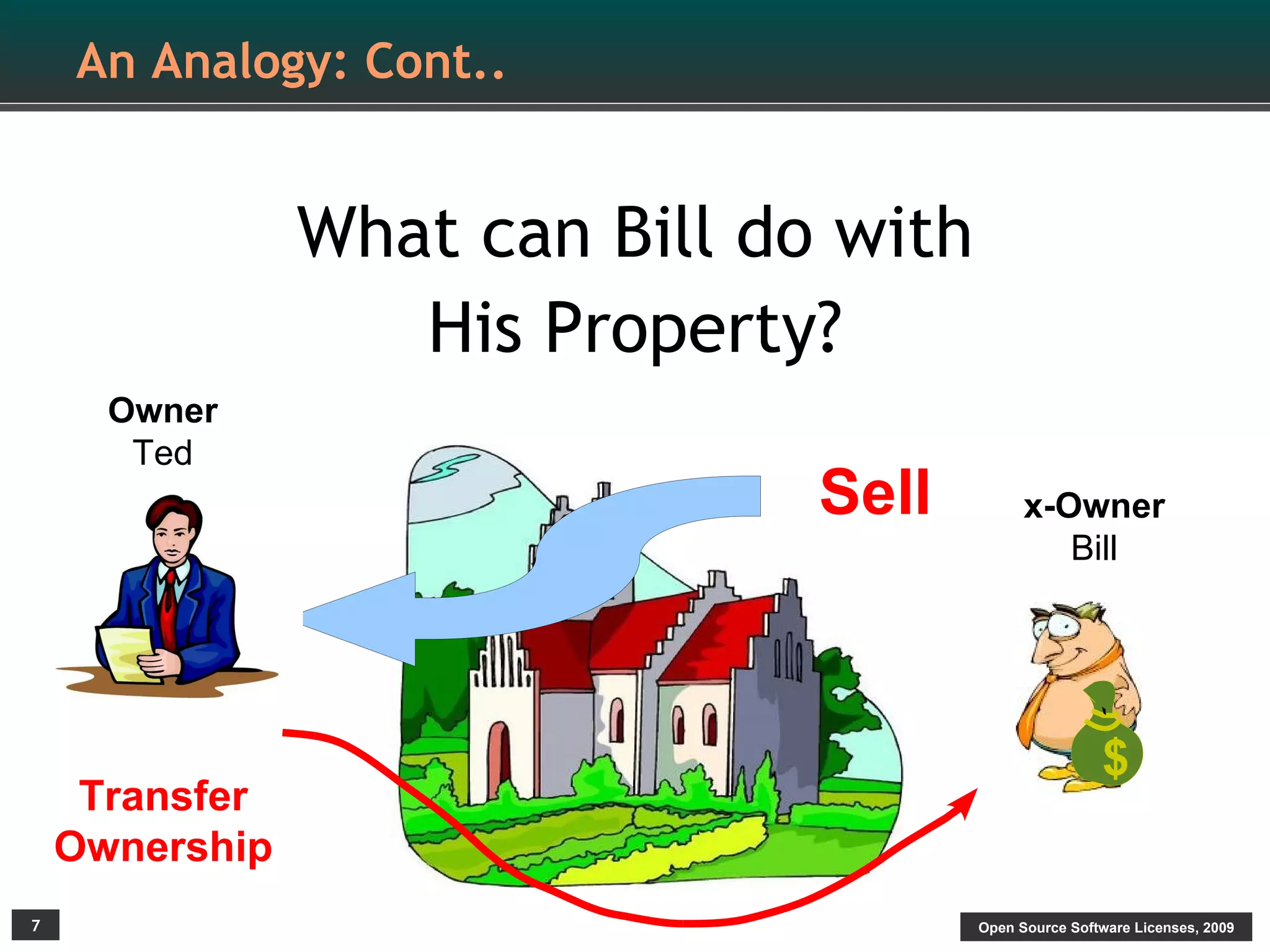 An Analogy: Cont..

What can Bill do with His Property?

Owner
Ted

Sell

x-Owner
Bill

$

Transfer Ownership

7

Open Source Software Licenses, 2009